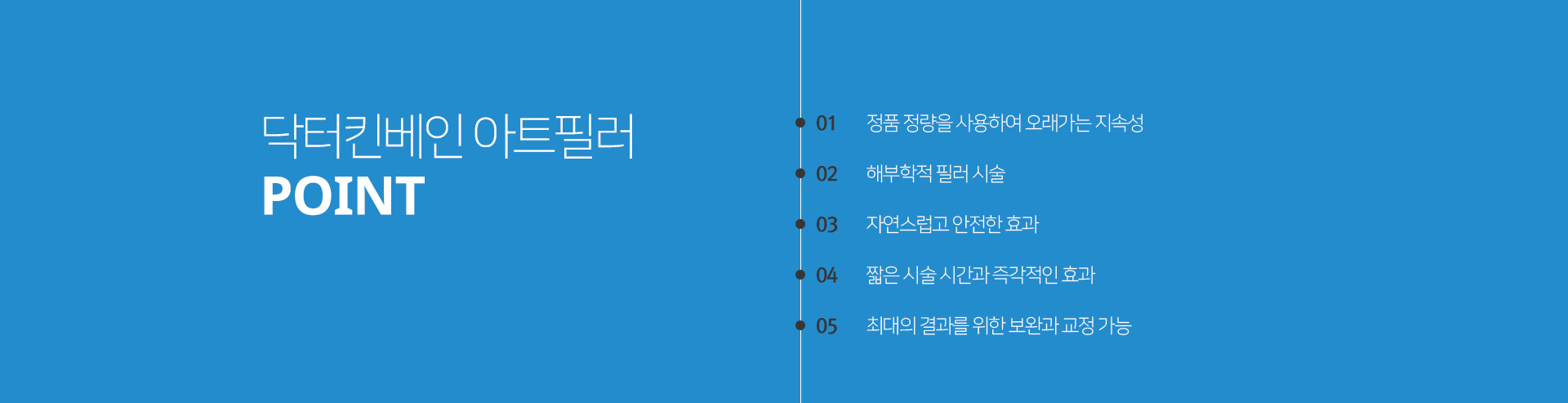 닥터킨베인 아트필러
POINT

01 정품 정량을 사용하여 오래가는 지속성

02 해부학적 필러 시술

03 자연스럽고 안전한 효과

04 짧은 시술 시간과 즉각적인 효과

05 최대의 결과를 위한 보완과 교정 가능